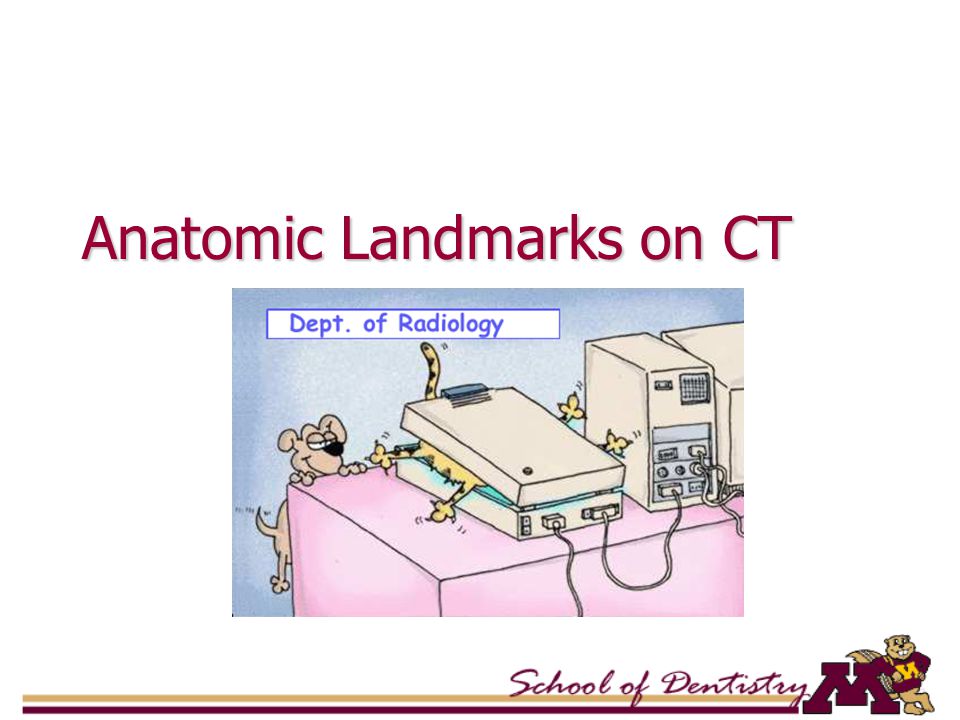 Anatomic Landmarks on CT

Dept. of Radiology

School of Dentistry